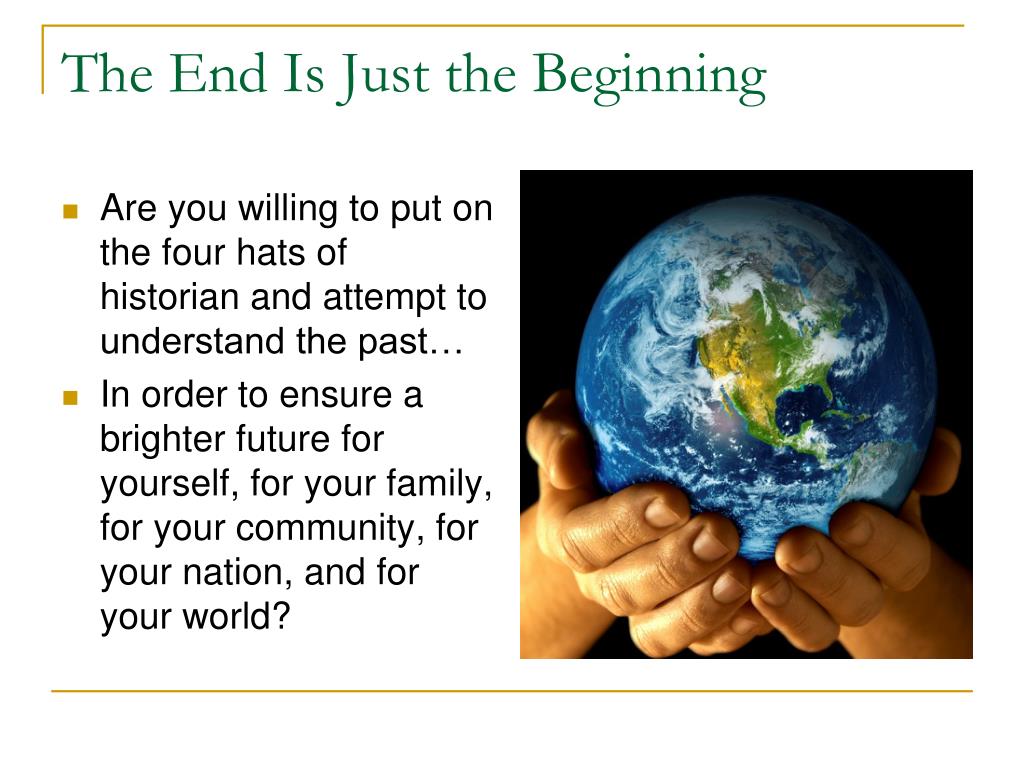 The End Is Just the Beginning

- Are you willing to put on the four hats of historian and attempt to understand the past…
- In order to ensure a brighter future for yourself, for your family, for your community, for your nation, and for your world?